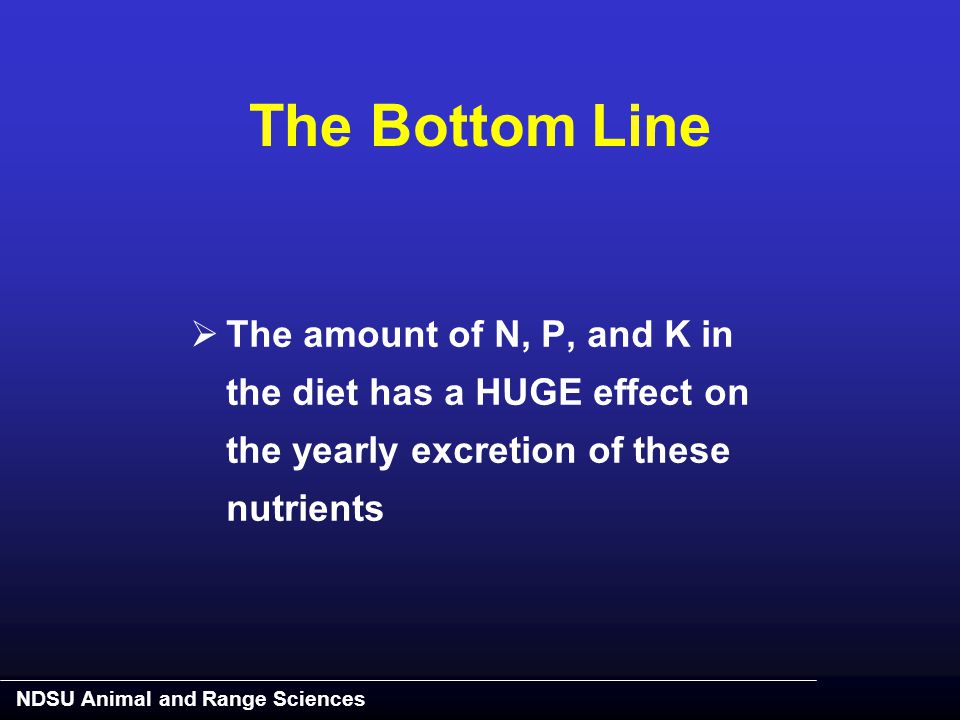 The Bottom Line

➢ The amount of N, P, and K in the diet has a HUGE effect on the yearly excretion of these nutrients

NDSU Animal and Range Sciences